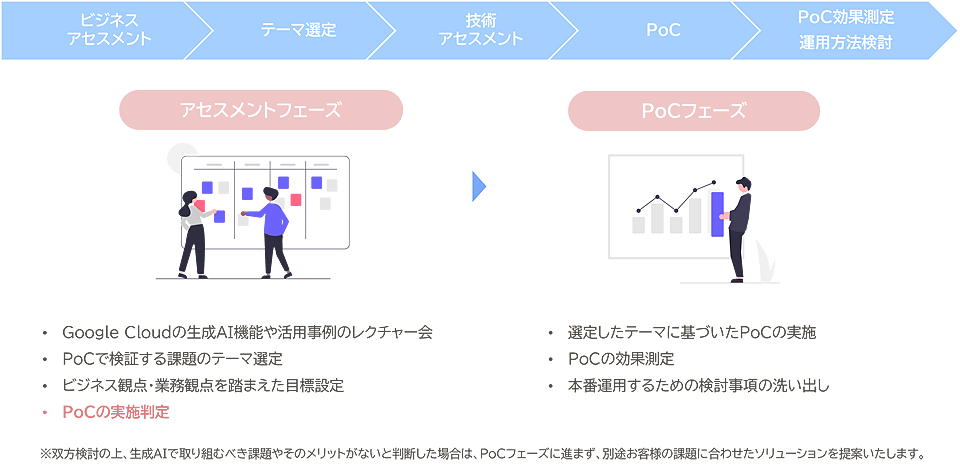 ビジネス
アセスメント

テーマ選定

技術
アセスメント

PoC

PoC効果測定
運用方法検討

アセスメントフェーズ

PoCフェーズ

• Google Cloudの生成AI機能や活用事例のレクチャー会
• PoCで検証する課題のテーマ選定
• ビジネス観点・業務観点を踏まえた目標設定
• PoCの実施判定

• 選定したテーマに基づいたPoCの実施
• PoCの効果測定
• 本番運用するための検討事項の洗い出し

※双方検討の上、生成AIで取り組むべき課題やそのメリットがないと判断した場合は、PoCフェーズに進まず、別途お客様の課題に合わせたソリューションを提案いたします。